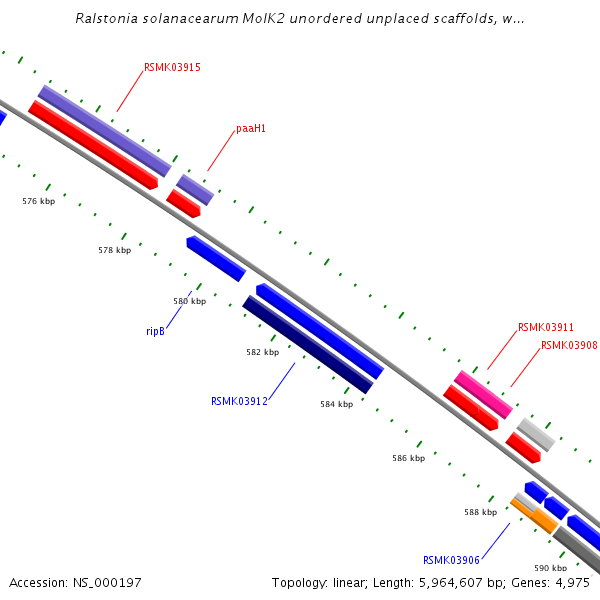 Ralstonia solanacearum MolK2 unordered unplaced scaffolds, w...

RSMK03915

paaH1

576 kbp

578 kbp

580 kbp

ripB

582 kbp

RSMK03912

584 kbp

RSMK03911

RSMK03908

586 kbp

588 kbp

RSMK03906

590 kbp

Accession: NS_000197

Topology: linear; Length: 5,964,607 bp; Genes: 4,975